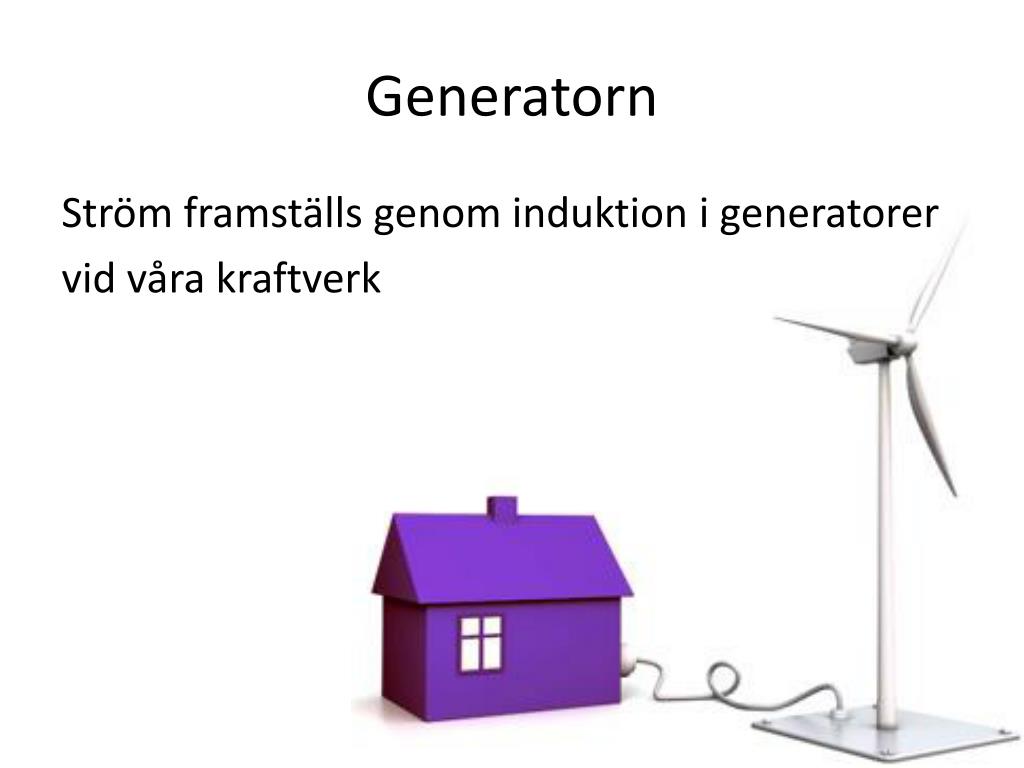 Generatorn

Ström framställs genom induktion i generatorer vid våra kraftverk